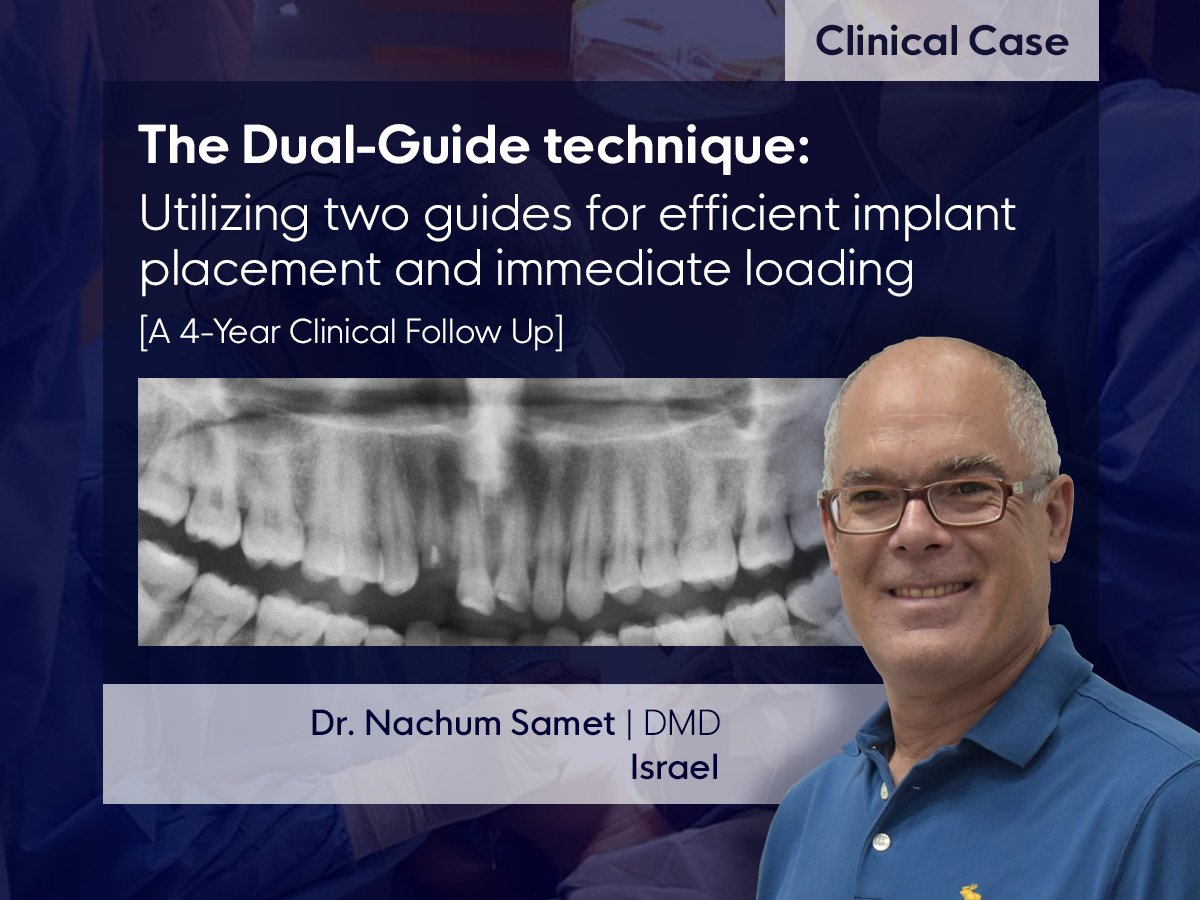 Clinical Case

The Dual-Guide technique:
Utilizing two guides for efficient implant placement and immediate loading
[A 4-Year Clinical Follow Up]

Dr. Nachum Samet | DMD
Israel